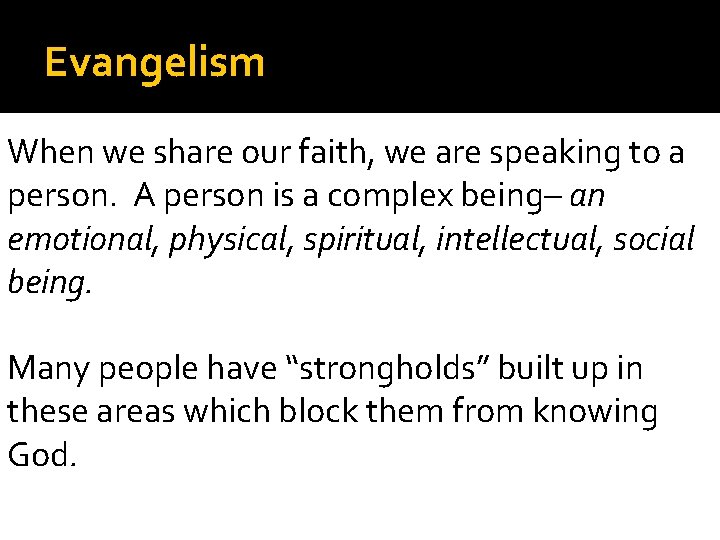 Evangelism

When we share our faith, we are speaking to a person.  A person is a complex being– an emotional, physical, spiritual, intellectual, social being.

Many people have “strongholds” built up in these areas which block them from knowing God.